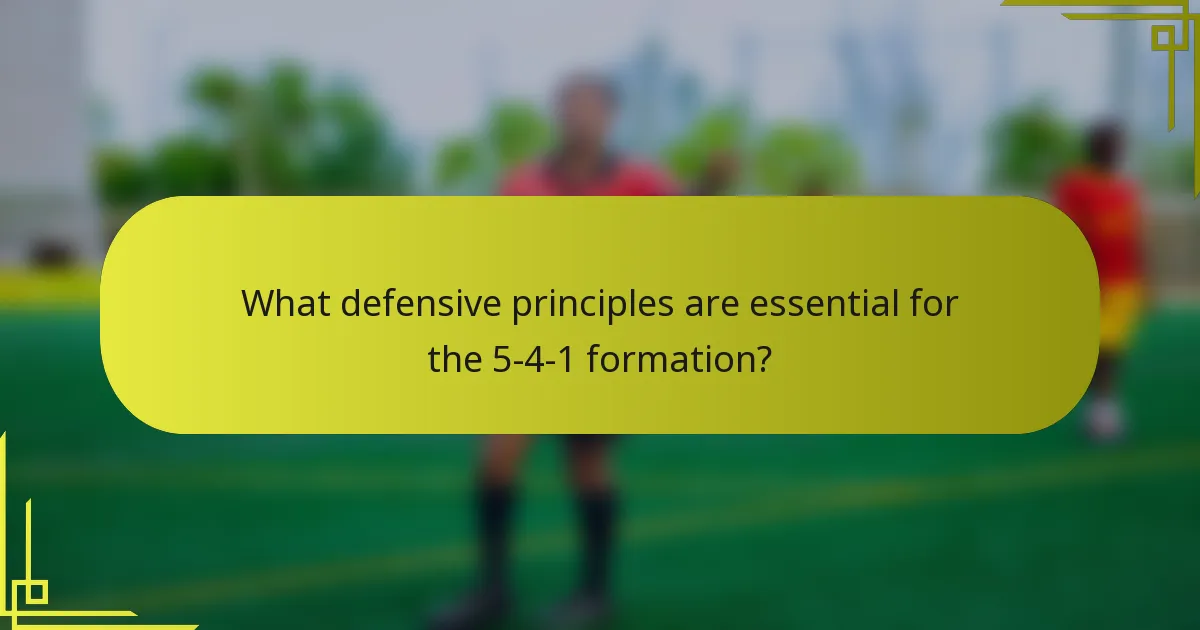 What defensive principles are essential for the 5-4-1 formation?